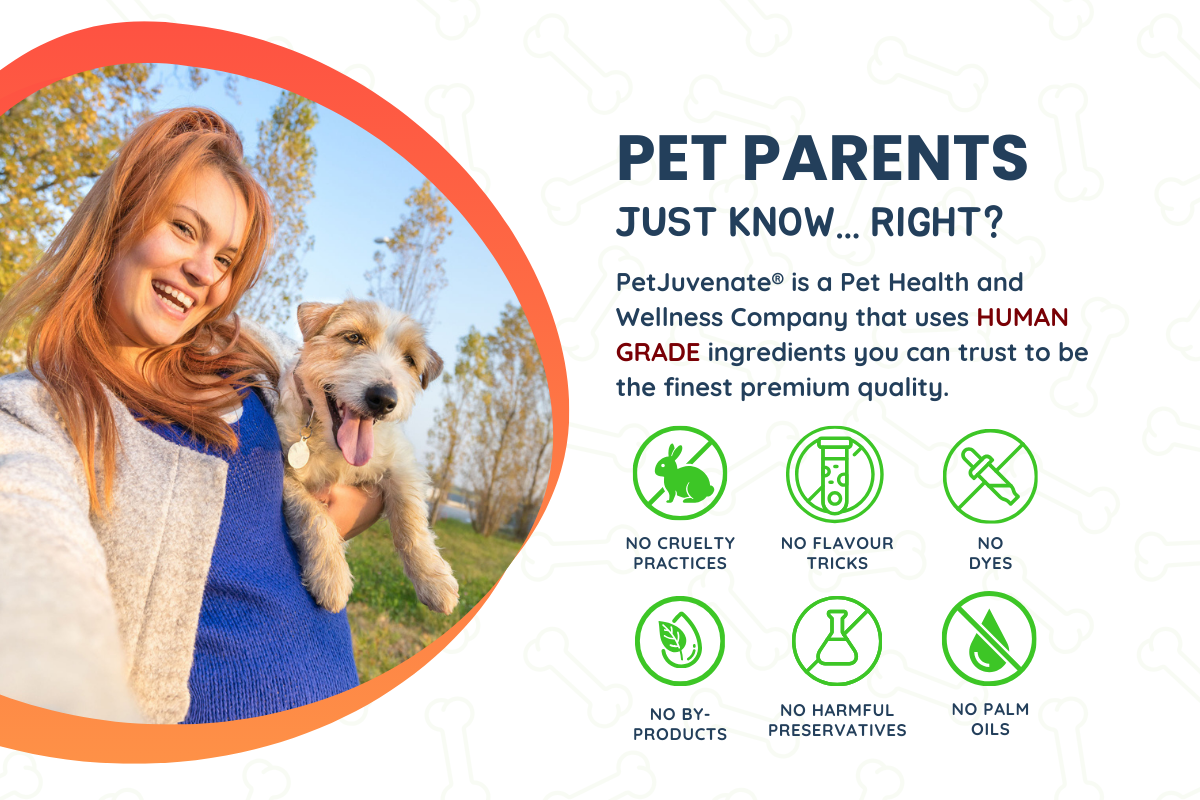 PET PARENTS
JUST KNOW... RIGHT?

PetJuvenate® is a Pet Health and Wellness Company that uses HUMAN GRADE ingredients you can trust to be the finest premium quality.

NO CRUELTY PRACTICES

NO FLAVOUR TRICKS

NO DYES

NO BY-PRODUCTS

NO HARMFUL PRESERVATIVES

NO PALM OILS